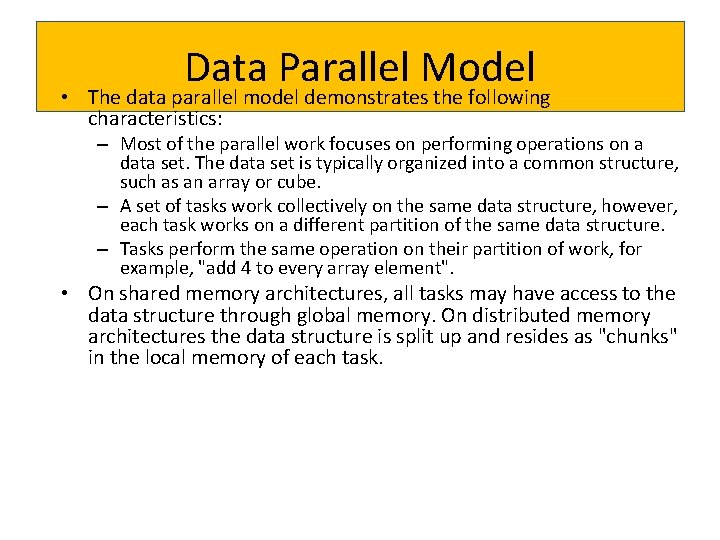 Data Parallel Model

• The data parallel model demonstrates the following characteristics:

– Most of the parallel work focuses on performing operations on a data set. The data set is typically organized into a common structure, such as an array or cube.

– A set of tasks work collectively on the same data structure, however, each task works on a different partition of the same data structure.

– Tasks perform the same operation on their partition of work, for example, "add 4 to every array element".

• On shared memory architectures, all tasks may have access to the data structure through global memory. On distributed memory architectures the data structure is split up and resides as "chunks" in the local memory of each task.